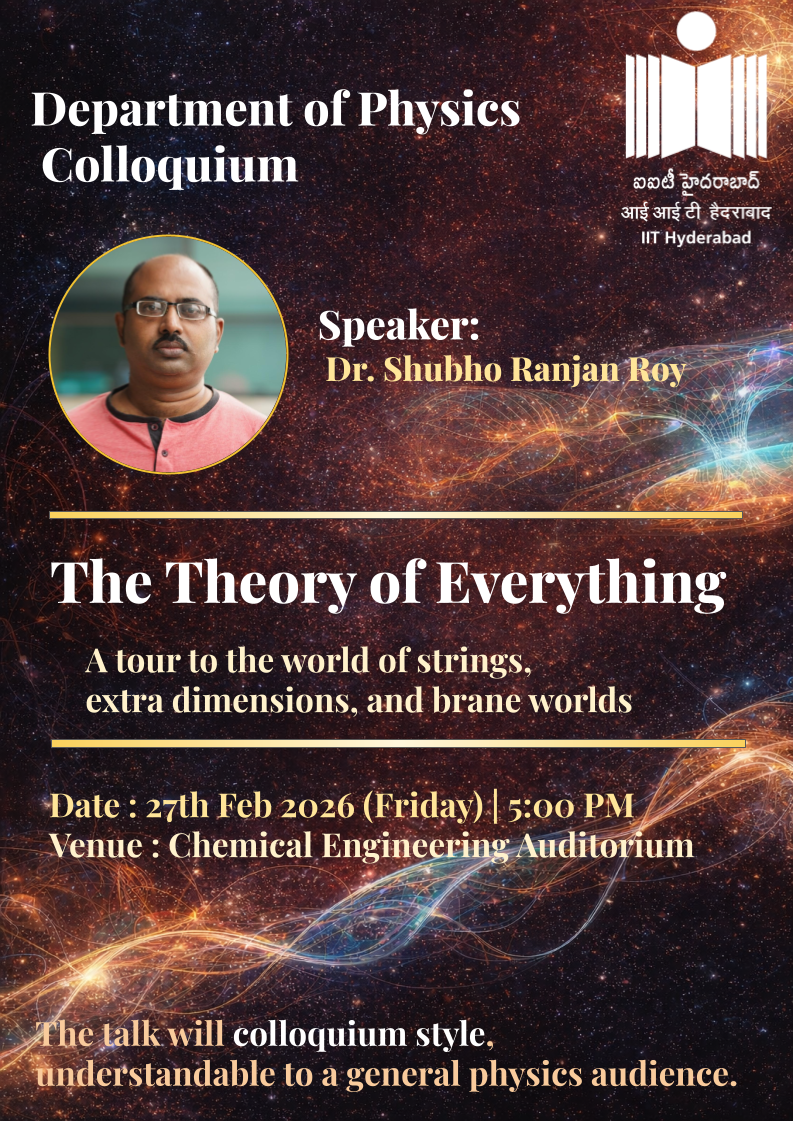 Department of Physics Colloquium

ఐఐటీ హైదరాబాద్
आई आई टी हैदराबाद
IIT Hyderabad

Speaker:
Dr. Shubho Ranjan Roy

The Theory of Everything

A tour to the world of strings, extra dimensions, and brane worlds

Date : 27th Feb 2026 (Friday) | 5:00 PM
Venue : Chemical Engineering Auditorium

The talk will colloquium style, understandable to a general physics audience.